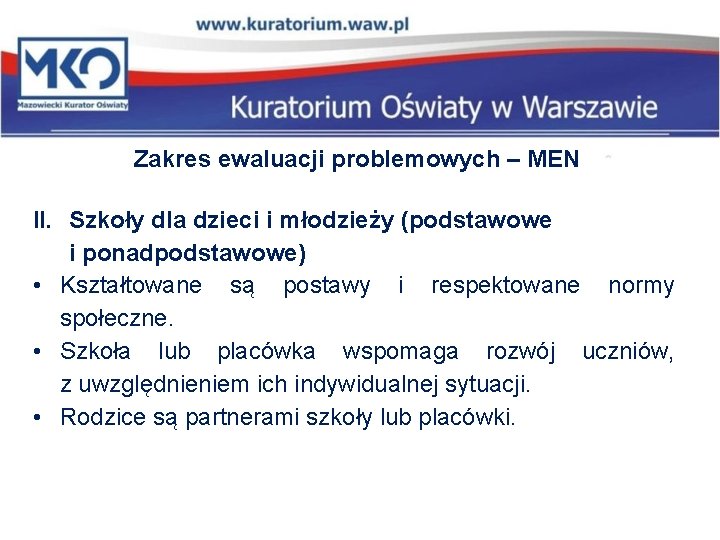 www.kuratorium.waw.pl

MKO
Mazowiecki Kurator Oświaty

Kuratorium Oświaty w Warszawie

Zakres ewaluacji problemowych – MEN

II. Szkoły dla dzieci i młodzieży (podstawowe i ponadpodstawowe)

• Kształtowane są postawy i respektowane normy społeczne.
• Szkoła lub placówka wspomaga rozwój uczniów, z uwzględnieniem ich indywidualnej sytuacji.
• Rodzice są partnerami szkoły lub placówki.